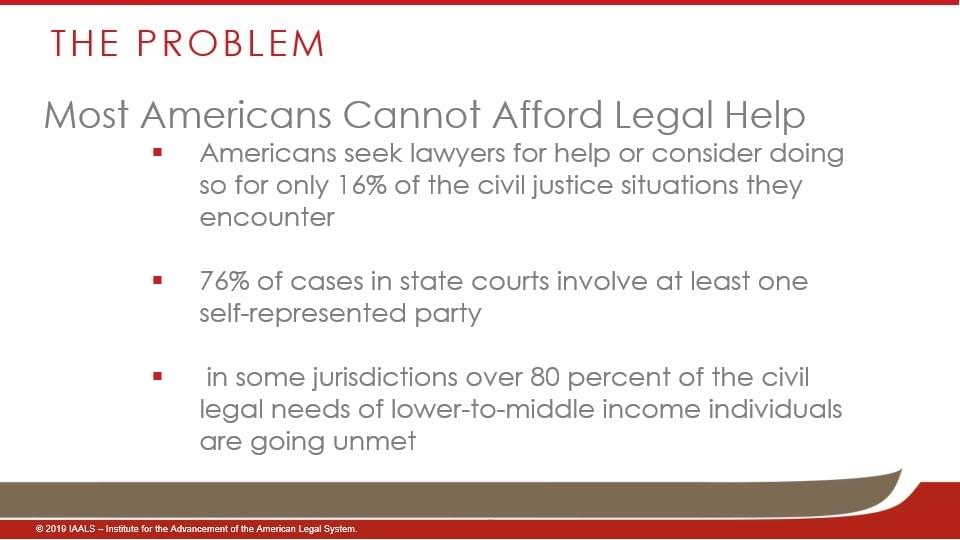 THE PROBLEM

Most Americans Cannot Afford Legal Help

▪ Americans seek lawyers for help or consider doing so for only 16% of the civil justice situations they encounter

▪ 76% of cases in state courts involve at least one self-represented party

▪ in some jurisdictions over 80 percent of the civil legal needs of lower-to-middle income individuals are going unmet

© 2019 IAALS – Institute for the Advancement of the American Legal System.